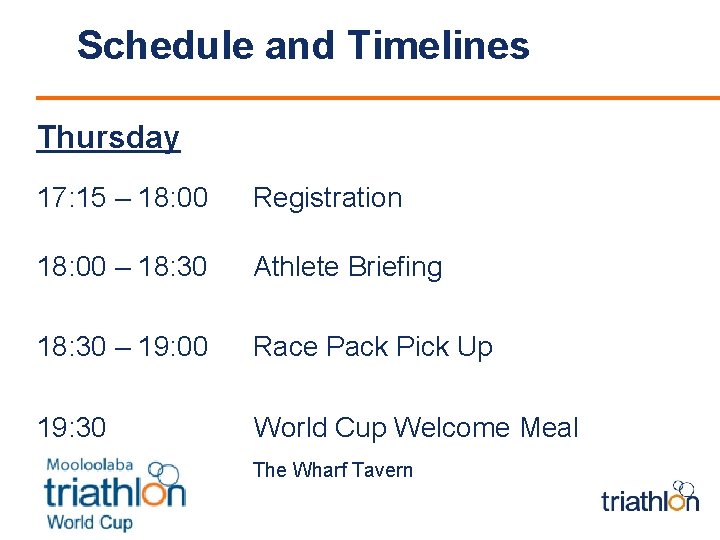 Schedule and Timelines

Thursday

17:15 – 18:00 Registration

18:00 – 18:30 Athlete Briefing

18:30 – 19:00 Race Pack Pick Up

19:30 World Cup Welcome Meal

The Wharf Tavern

Mooloolaba triathlon World Cup

triathlon